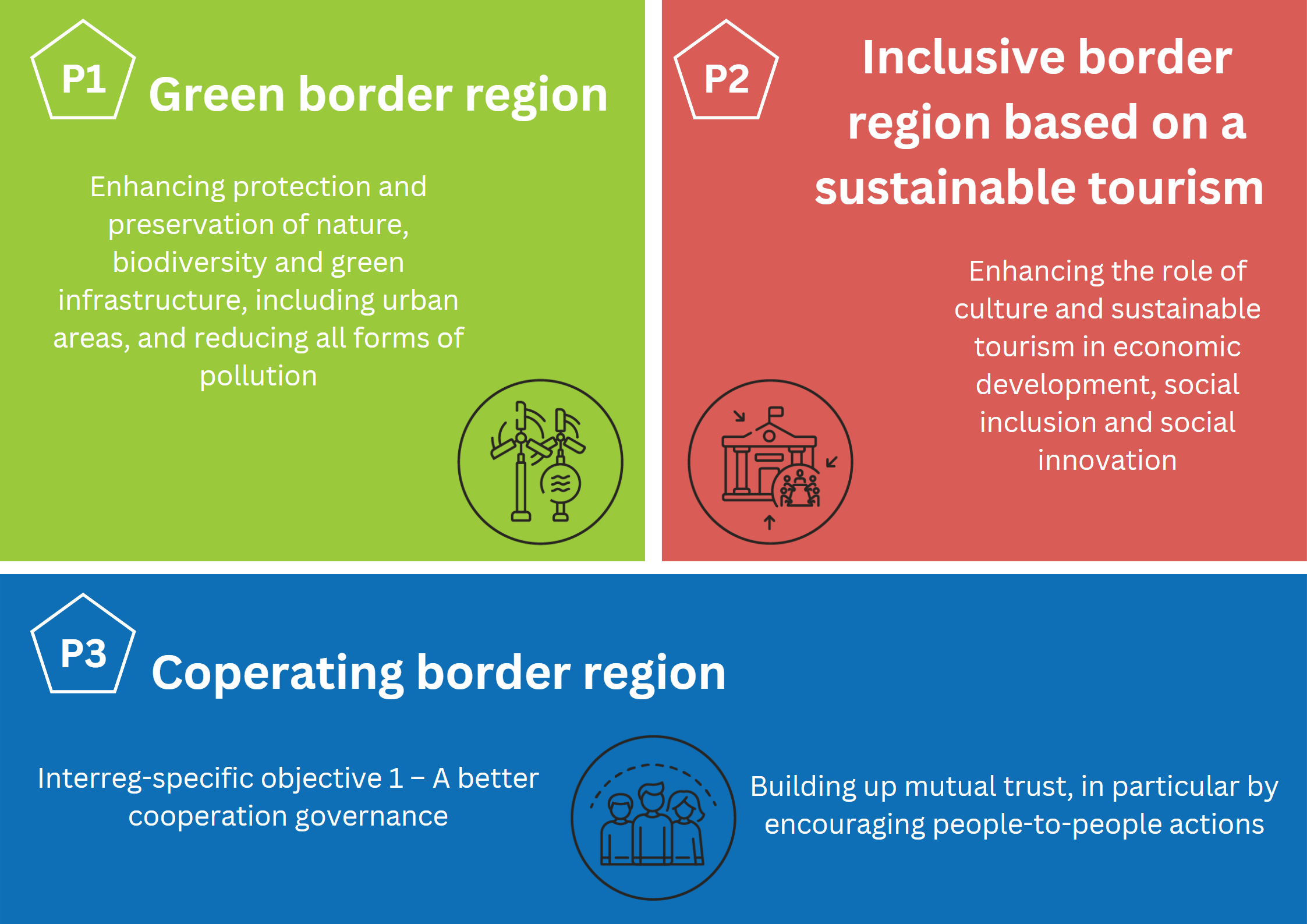 P1

Green border region

Enhancing protection and preservation of nature, biodiversity and green infrastructure, including urban areas, and reducing all forms of pollution

P2

Inclusive border region based on a sustainable tourism

Enhancing the role of culture and sustainable tourism in economic development, social inclusion and social innovation

P3

Coperating border region

Interreg-specific objective 1 – A better cooperation governance

Building up mutual trust, in particular by encouraging people-to-people actions